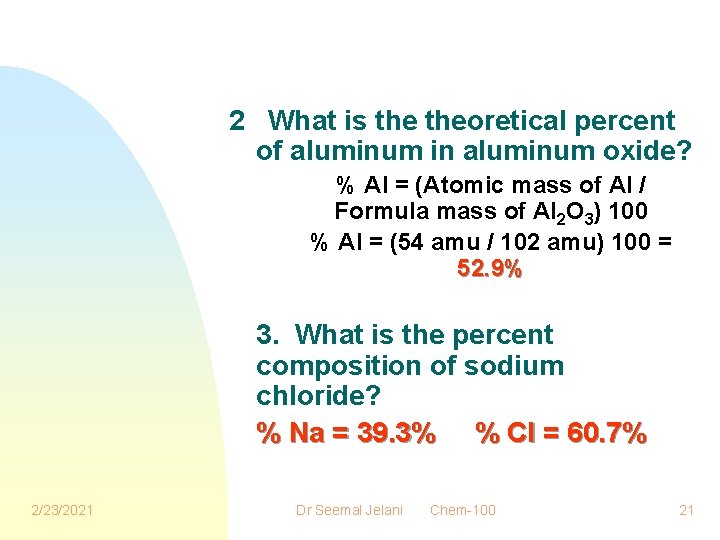 2 What is the theoretical percent of aluminum in aluminum oxide?

% Al = (Atomic mass of Al / Formula mass of $Al_2O_3$) 100

% Al = (54 amu / 102 amu) 100 = 52.9%

3. What is the percent composition of sodium chloride?

% Na = 39.3%     % Cl = 60.7%

2/23/2021

Dr Seemal Jelani     Chem-100

21